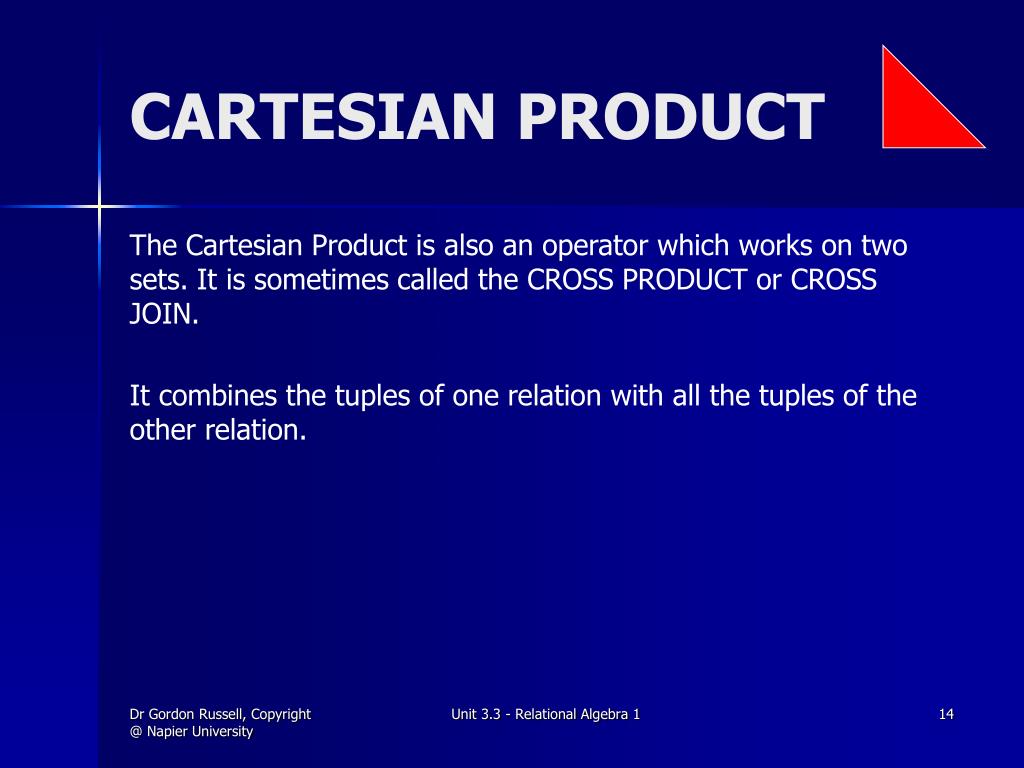 CARTESIAN PRODUCT

The Cartesian Product is also an operator which works on two sets. It is sometimes called the CROSS PRODUCT or CROSS JOIN.

It combines the tuples of one relation with all the tuples of the other relation.

Dr Gordon Russell, Copyright @ Napier University

Unit 3.3 - Relational Algebra 1

14